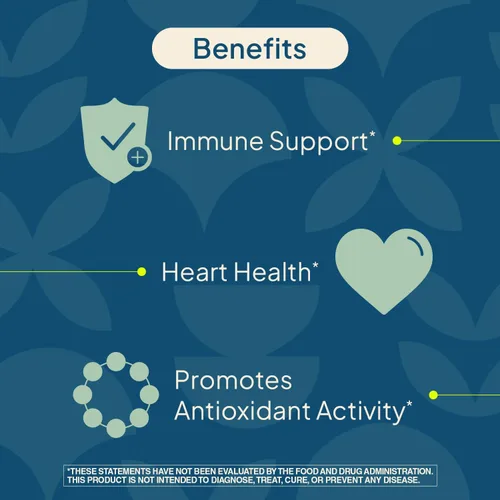 Benefits

Immune Support*

Heart Health*

Promotes Antioxidant Activity*

*THESE STATEMENTS HAVE NOT BEEN EVALUATED BY THE FOOD AND DRUG ADMINISTRATION. THIS PRODUCT IS NOT INTENDED TO DIAGNOSE, TREAT, CURE, OR PREVENT ANY DISEASE.